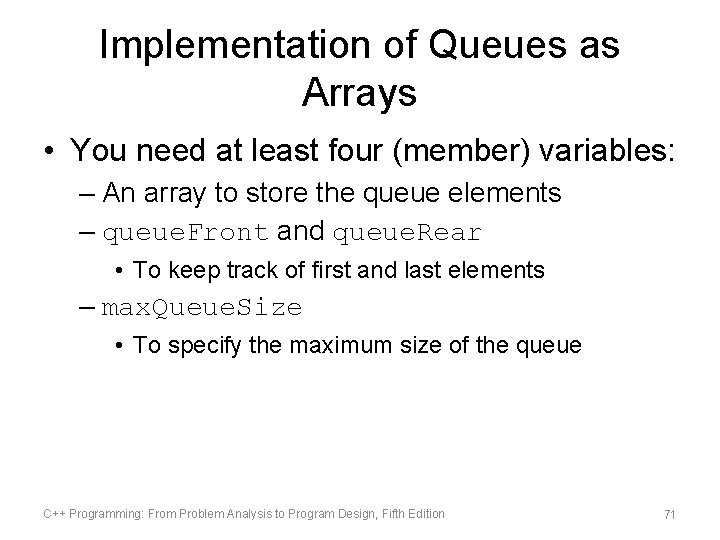 Implementation of Queues as Arrays

• You need at least four (member) variables:
– An array to store the queue elements
– queueFront and queueRear
• To keep track of first and last elements
– maxQueueSize
• To specify the maximum size of the queue

C++ Programming: From Problem Analysis to Program Design, Fifth Edition

71